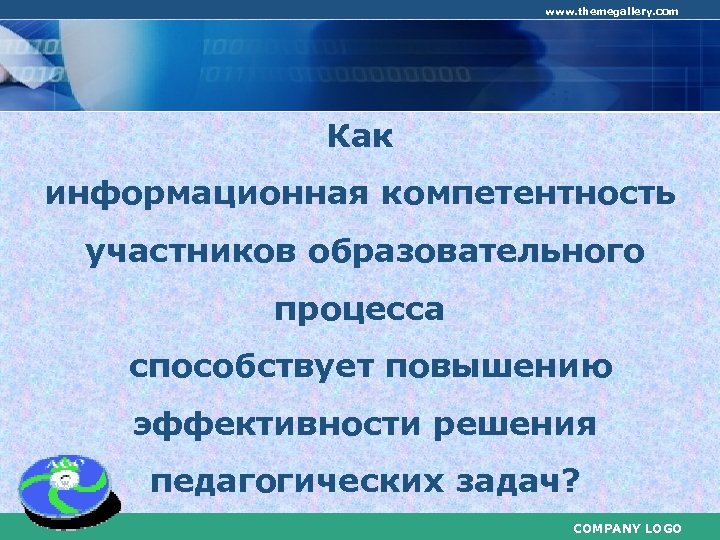 www.themegallery.com

Как информационная компетентность участников образовательного процесса способствует повышению эффективности решения педагогических задач?

COMPANY LOGO